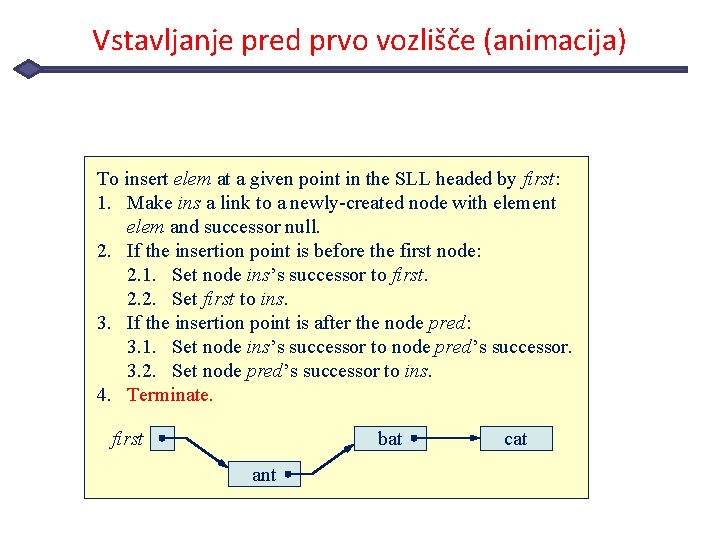 Vstavljanje pred prvo vozlišče (animacija)

To insert elem at a given point in the SLL headed by first:
1. Make ins a link to a newly-created node with element elem and successor null.
2. If the insertion point is before the first node:
2.1. Set node ins's successor to first.
2.2. Set first to ins.
3. If the insertion point is after the node pred:
3.1. Set node ins's successor to node pred's successor.
3.2. Set node pred's successor to ins.
4. Terminate.

first

ant

bat

cat